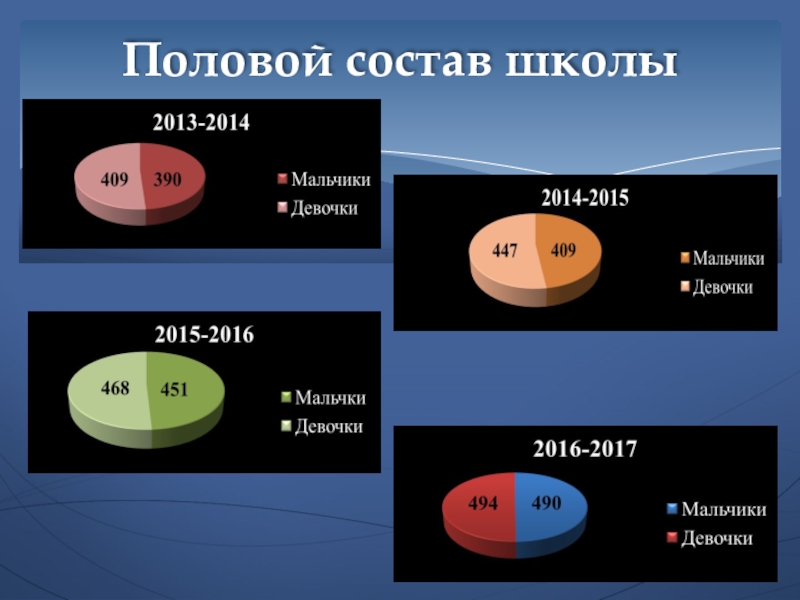 Половой состав школы

2013-2014

409 390

Мальчики
Девочки

2014-2015

447 409

Мальчики
Девочки

2015-2016

468 451

Мальчики
Девочки

2016-2017

494 490

Мальчики
Девочки